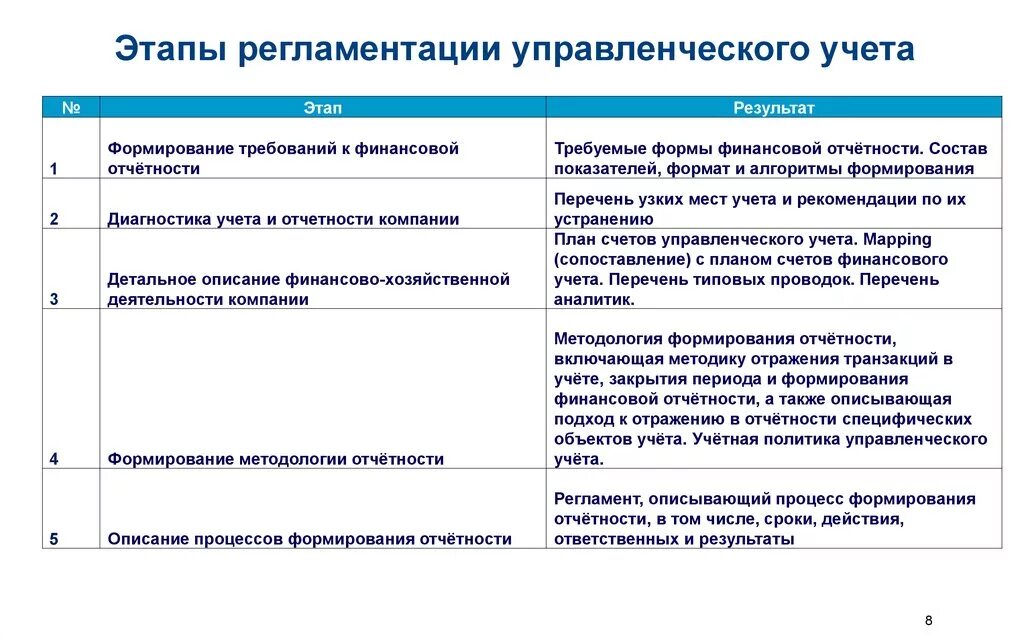 Этапы регламентации управленческого учета

| № | Этап | Результат |
|---|---|---|
| 1 | Формирование требований к финансовой отчётности | Требуемые формы финансовой отчётности. Состав показателей, формат и алгоритмы формирования |
| 2 | Диагностика учета и отчетности компании | Перечень узких мест учета и рекомендации по их устранению |
| 3 | Детальное описание финансово-хозяйственной деятельности компании | План счетов управленческого учета. Mapping (сопоставление) с планом счетов финансового учета. Перечень типовых проводок. Перечень аналитик. |
| 4 | Формирование методологии отчётности | Методология формирования отчётности, включающая методику отражения транзакций в учёте, закрытия периода и формирования финансовой отчётности, а также описывающая подход к отражению в отчётности специфических объектов учёта. Учётная политика управленческого учёта. |
| 5 | Описание процессов формирования отчётности | Регламент, описывающий процесс формирования отчётности, в том числе, сроки, действия, ответственных и результаты |

8